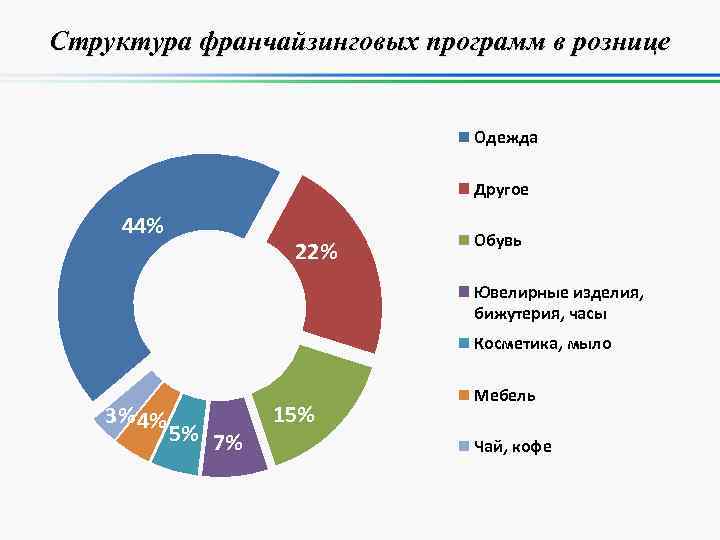 Структура франчайзинговых программ в рознице

44%
22%
15%
7%
5%
4%
3%

Одежда
Другое
Обувь
Ювелирные изделия, бижутерия, часы
Косметика, мыло
Мебель
Чай, кофе